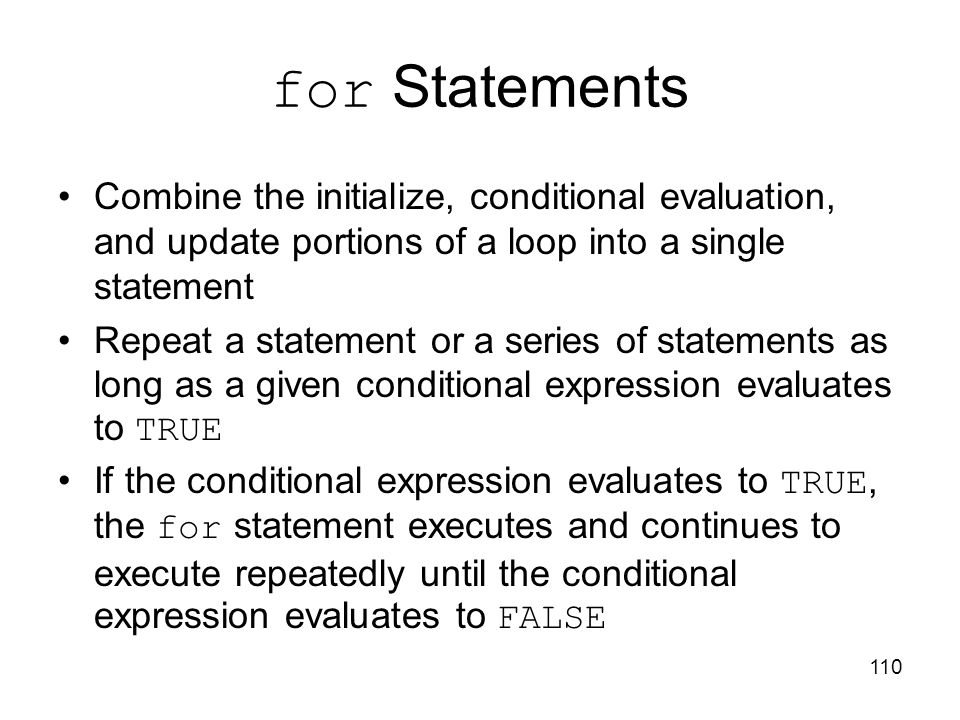 for Statements

• Combine the initialize, conditional evaluation, and update portions of a loop into a single statement

• Repeat a statement or a series of statements as long as a given conditional expression evaluates to TRUE

• If the conditional expression evaluates to TRUE, the for statement executes and continues to execute repeatedly until the conditional expression evaluates to FALSE

110